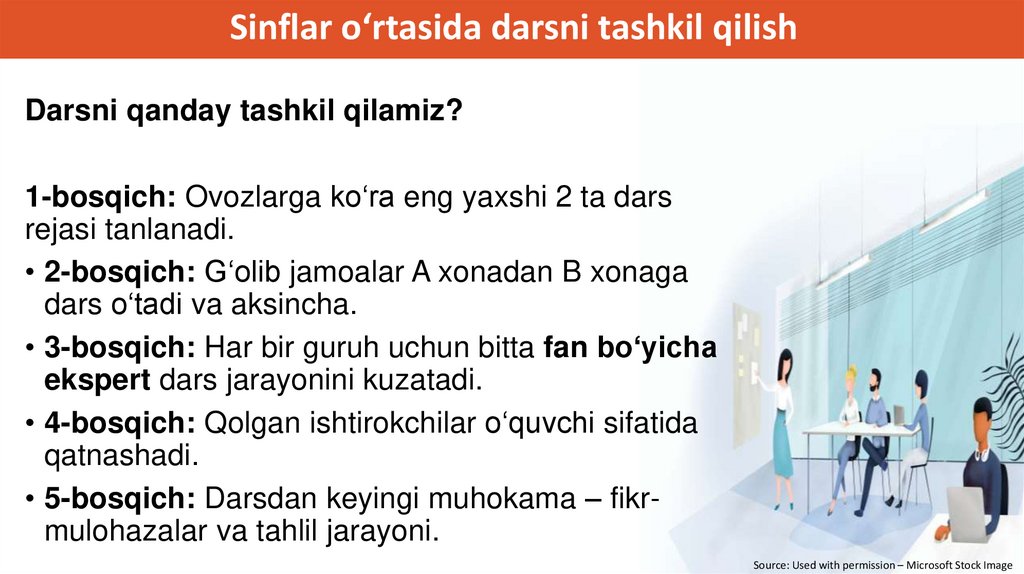 Sinflar o‘rtasida darsni tashkil qilish

Darsni qanday tashkil qilamiz?

1-bosqich: Ovozlarga ko‘ra eng yaxshi 2 ta dars rejasi tanlanadi.

• 2-bosqich: G‘olib jamoalar A xonadan B xonaga dars o‘tadi va aksincha.

• 3-bosqich: Har bir guruh uchun bitta fan bo‘yicha ekspert dars jarayonini kuzatadi.

• 4-bosqich: Qolgan ishtirokchilar o‘quvchi sifatida qatnashadi.

• 5-bosqich: Darsdan keyingi muhokama – fikr-mulohazalar va tahlil jarayoni.

Source: Used with permission – Microsoft Stock Image